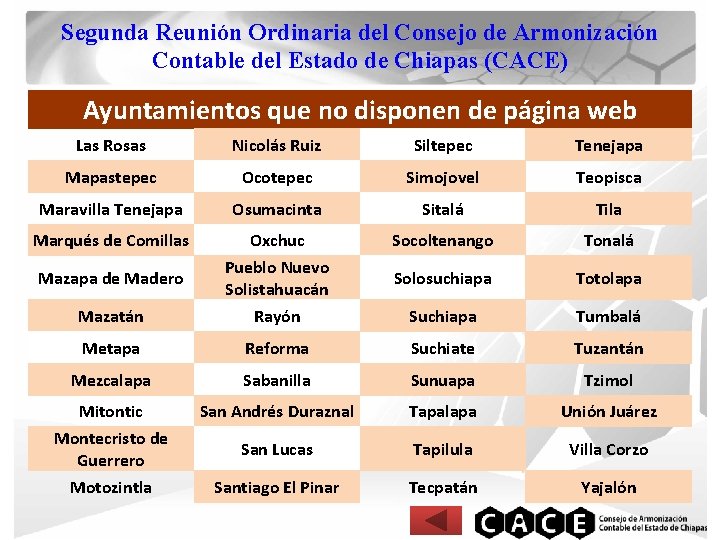 Segunda Reunión Ordinaria del Consejo de Armonización Contable del Estado de Chiapas (CACE)

| Ayuntamientos que no disponen de página web | | | |
|---|---|---|---|
| Las Rosas | Nicolás Ruiz | Siltepec | Tenejapa |
| Mapastepec | Ocotepec | Simojovel | Teopisca |
| Maravilla Tenejapa | Osumacinta | Sitalá | Tila |
| Marqués de Comillas | Oxchuc | Socoltenango | Tonalá |
| Mazapa de Madero | Pueblo Nuevo Solistahuacán | Solosuchiapa | Totolapa |
| Mazatán | Rayón | Suchiapa | Tumbalá |
| Metapa | Reforma | Suchiate | Tuzantán |
| Mezcalapa | Sabanilla | Sunuapa | Tzimol |
| Mitontic | San Andrés Duraznal | Tapalapa | Unión Juárez |
| Montecristo de Guerrero | San Lucas | Tapilula | Villa Corzo |
| Motozintla | Santiago El Pinar | Tecpatán | Yajalón |

CACE
Consejo de Armonización Contable del Estado de Chiapas